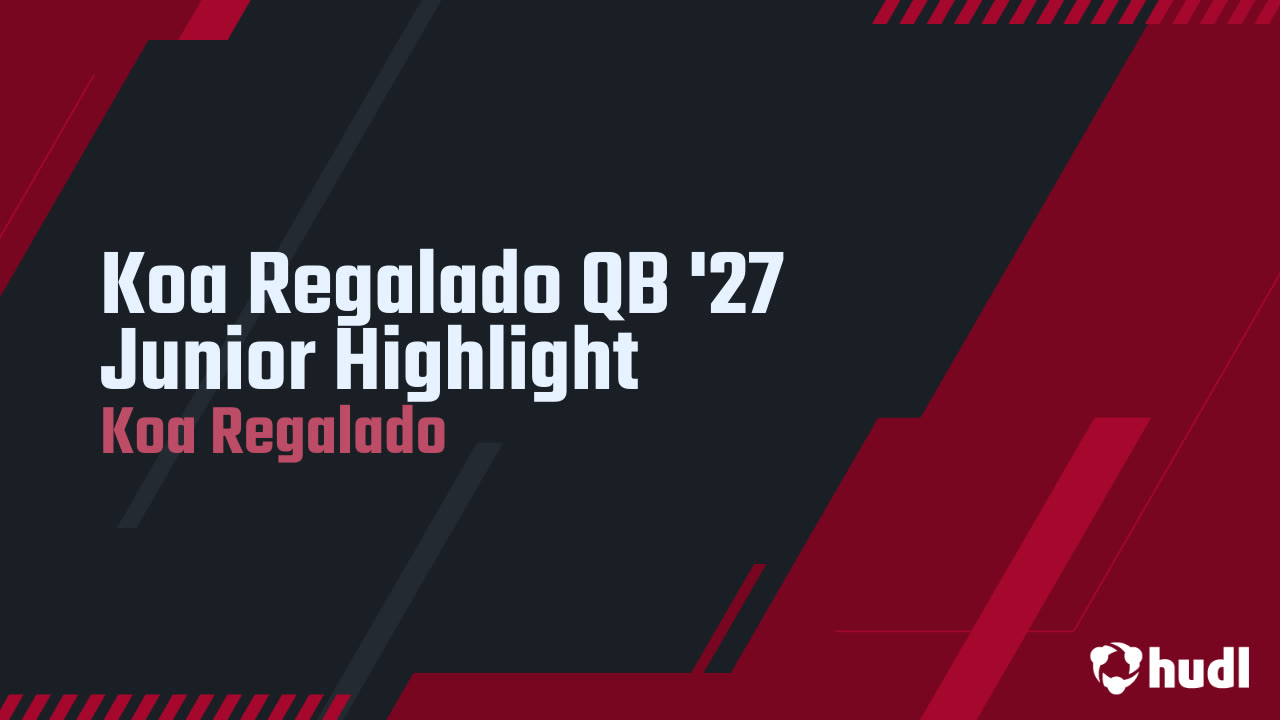 Koa Regalado QB '27 Junior Highlight
Koa Regalado

hudl